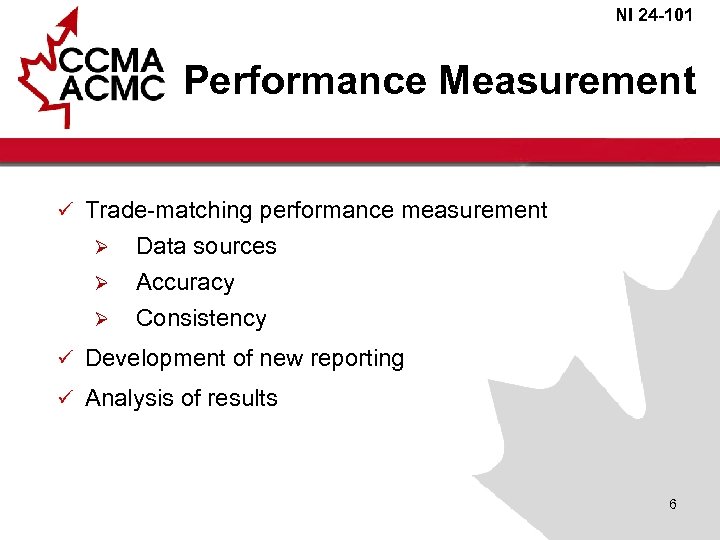 NI 24-101

CCMA
ACMC

Performance Measurement

✓ Trade-matching performance measurement
 ➢ Data sources
 ➢ Accuracy
 ➢ Consistency
✓ Development of new reporting
✓ Analysis of results

6